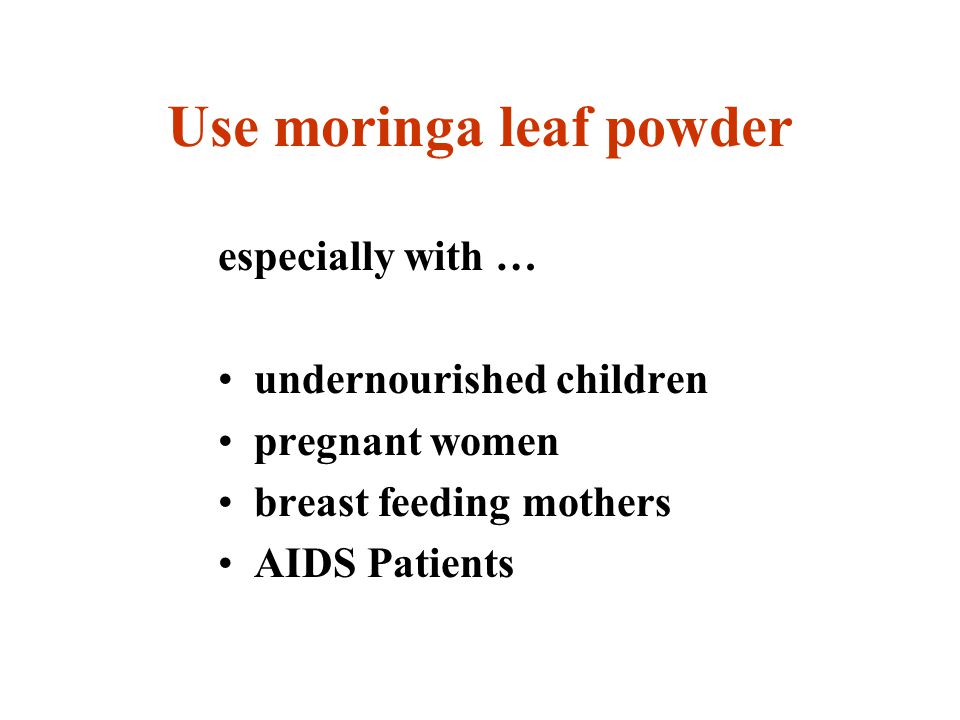 Use moringa leaf powder

especially with …

• undernourished children
• pregnant women
• breast feeding mothers
• AIDS Patients